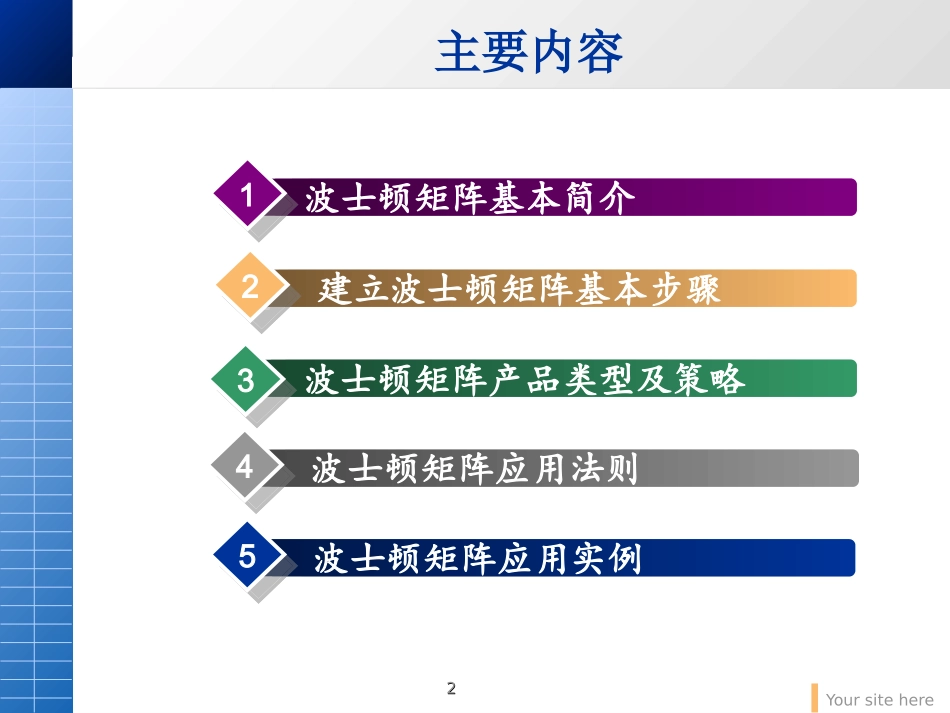 主要内容

1 波士顿矩阵基本简介

2 建立波士顿矩阵基本步骤

3 波士顿矩阵产品类型及策略

4 波士顿矩阵应用法则

5 波士顿矩阵应用实例

2

Your site here